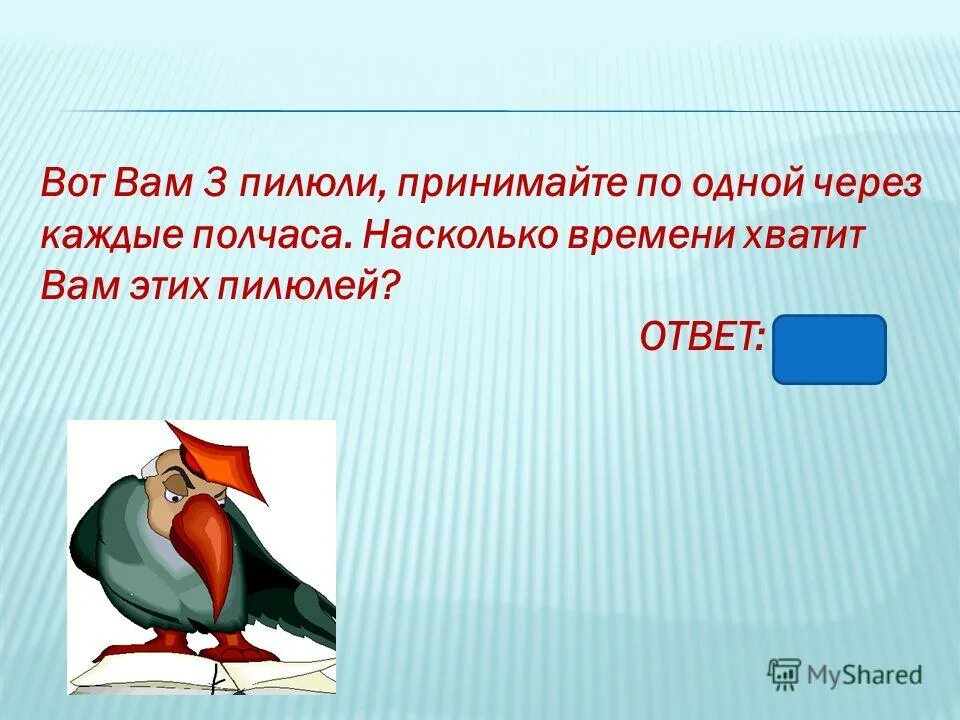 Вот Вам 3 пилюли, принимайте по одной через каждые полчаса. Насколько времени хватит Вам этих пилюлей?

ОТВЕТ:

MyShared